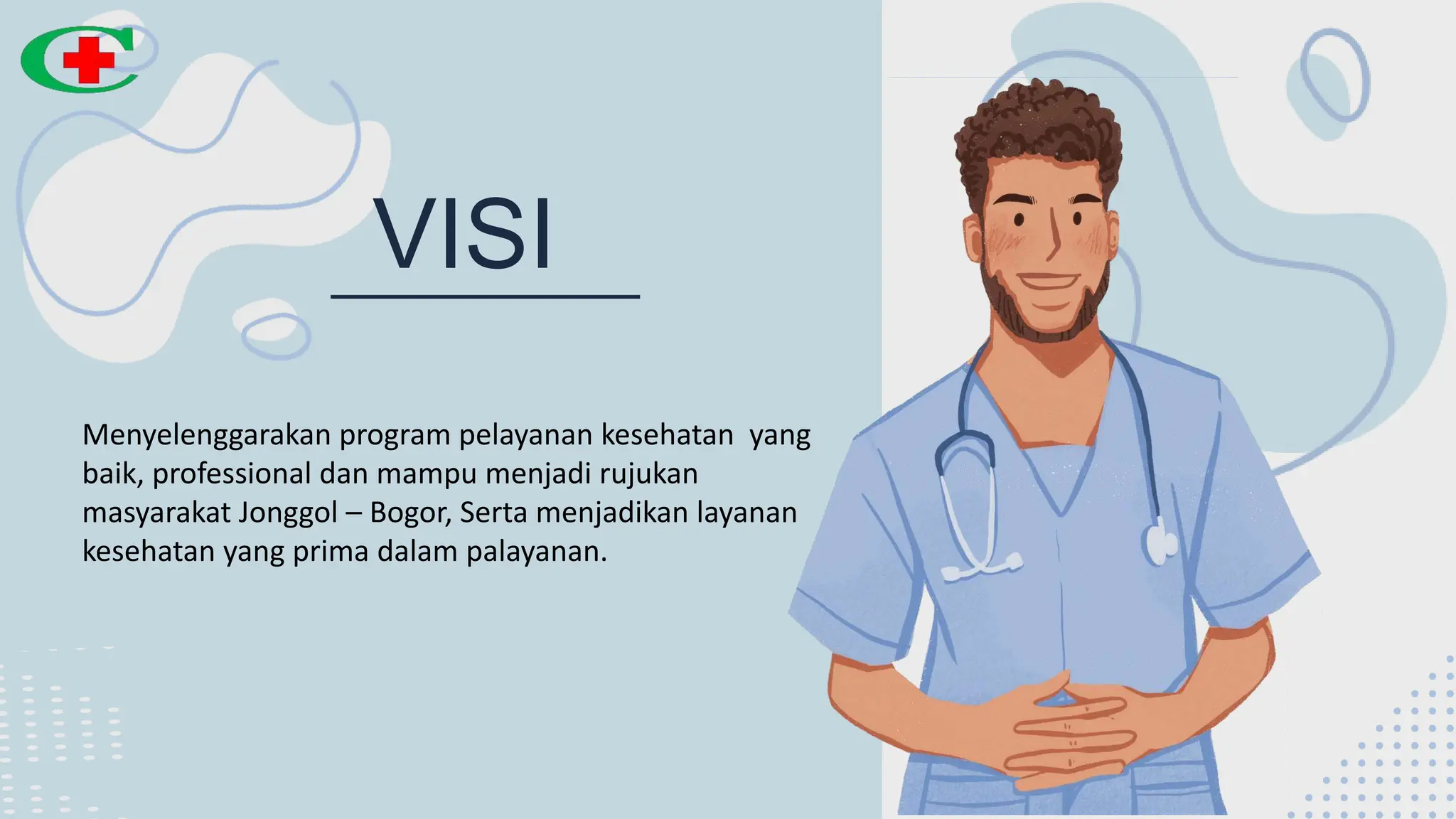 VISI

Menyelenggarakan program pelayanan kesehatan yang baik, professional dan mampu menjadi rujukan masyarakat Jonggol – Bogor, Serta menjadikan layanan kesehatan yang prima dalam palayanan.